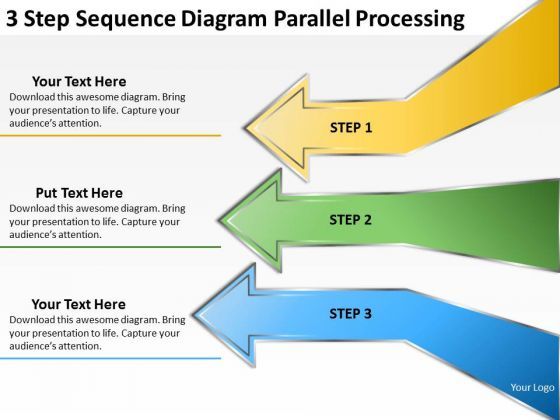 3 Step Sequence Diagram Parallel Processing

Your Text Here
Download this awesome diagram. Bring your presentation to life. Capture your audience's attention.

STEP 1

Put Text Here
Download this awesome diagram. Bring your presentation to life. Capture your audience's attention.

STEP 2

Your Text Here
Download this awesome diagram. Bring your presentation to life. Capture your audience's attention.

STEP 3

Your Logo